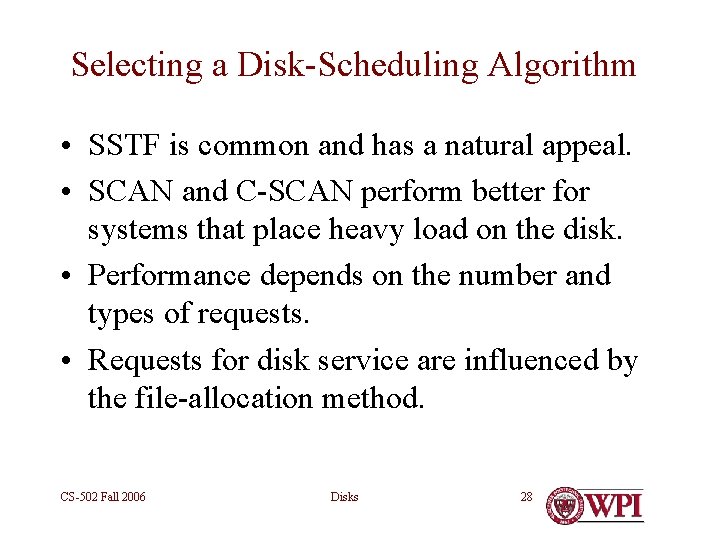 Selecting a Disk-Scheduling Algorithm

• SSTF is common and has a natural appeal.
• SCAN and C-SCAN perform better for systems that place heavy load on the disk.
• Performance depends on the number and types of requests.
• Requests for disk service are influenced by the file-allocation method.

CS-502 Fall 2006

Disks

28

WPI